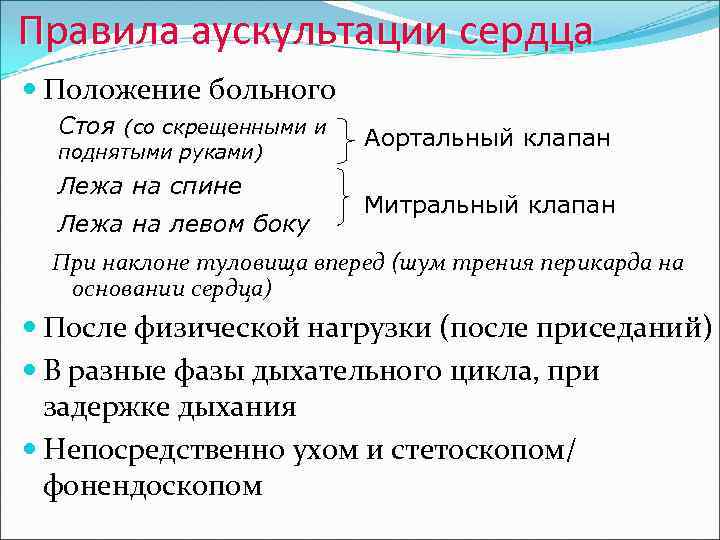 Правила аускультации сердца

Положение больного

Стоя (со скрещенными и поднятыми руками)

Аортальный клапан

Лежа на спине

Лежа на левом боку

Митральный клапан

При наклоне туловища вперед (шум трения перикарда на основании сердца)

После физической нагрузки (после приседаний)

В разные фазы дыхательного цикла, при задержке дыхания

Непосредственно ухом и стетоскопом/ фонендоскопом